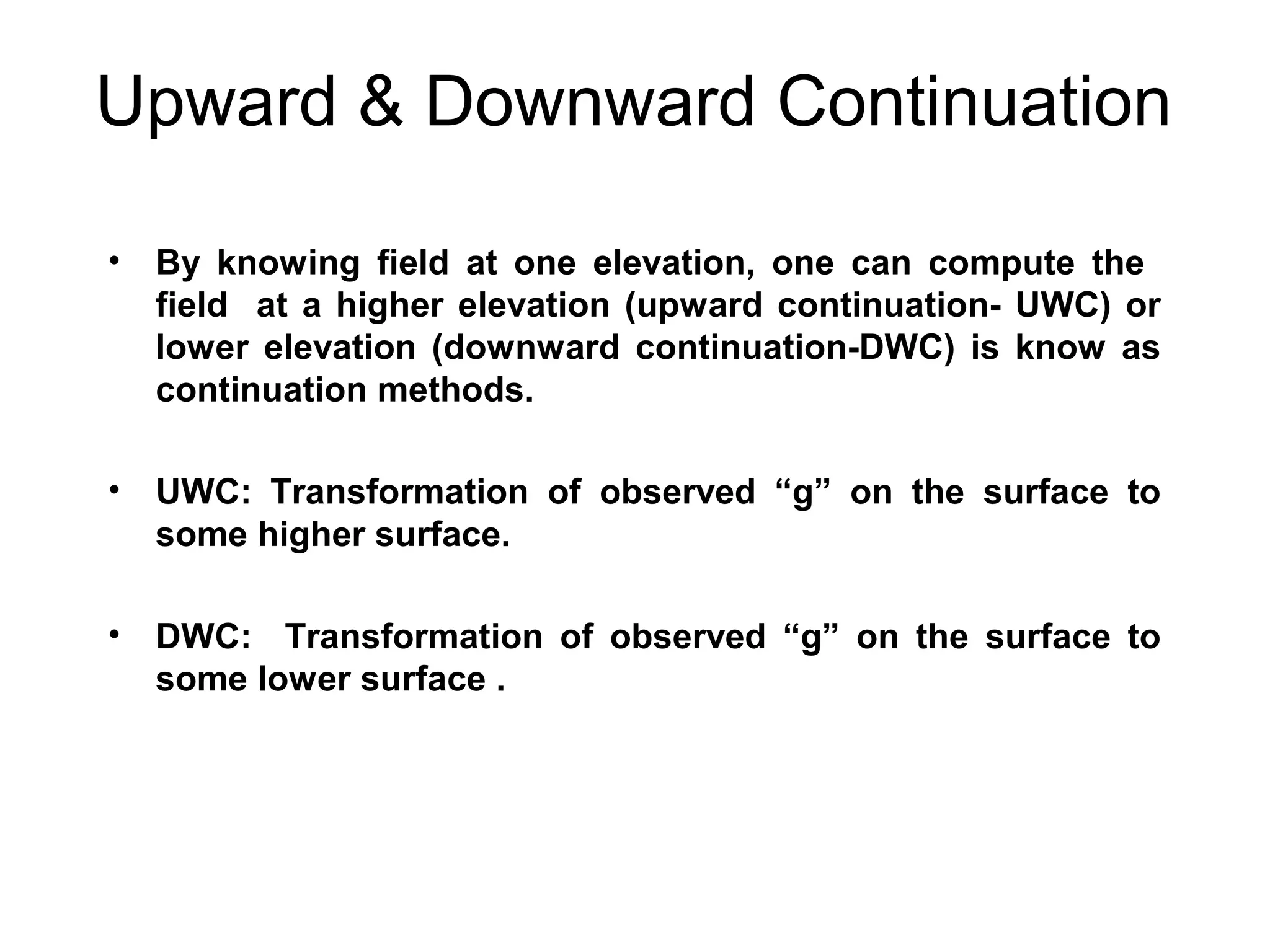 Upward & Downward Continuation

• By knowing field at one elevation, one can compute the field at a higher elevation (upward continuation- UWC) or lower elevation (downward continuation-DWC) is know as continuation methods.

• UWC: Transformation of observed “g” on the surface to some higher surface.

• DWC: Transformation of observed “g” on the surface to some lower surface .